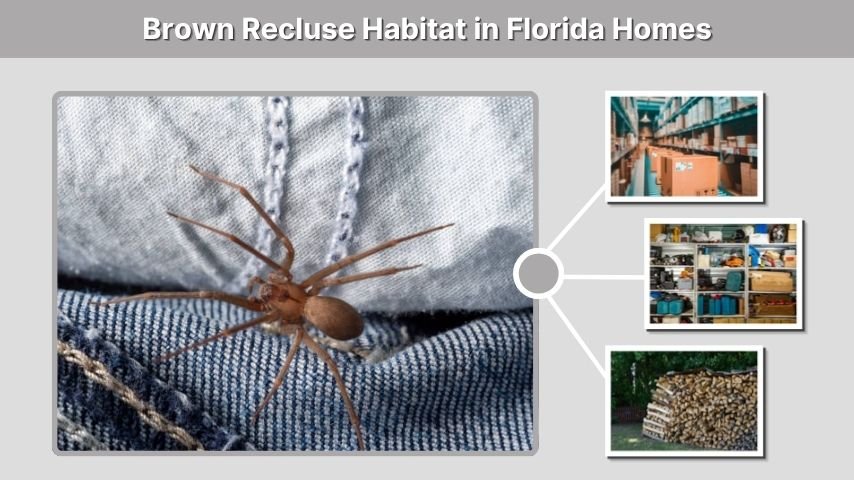 Brown Recluse Habitat in Florida Homes